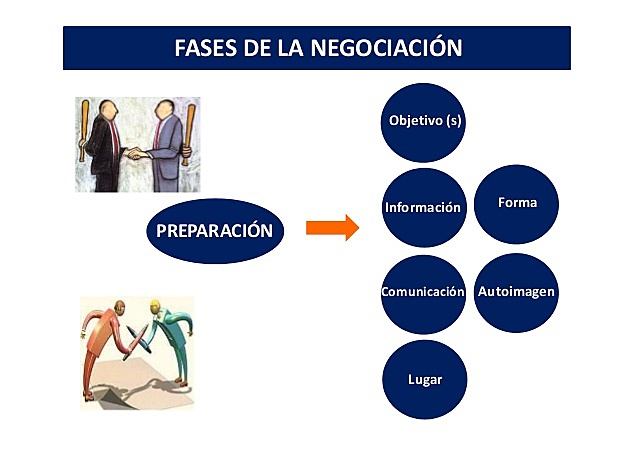 FASES DE LA NEGOCIACIÓN

PREPARACIÓN

Objetivo (s)

Información

Forma

Comunicación

Autoimagen

Lugar